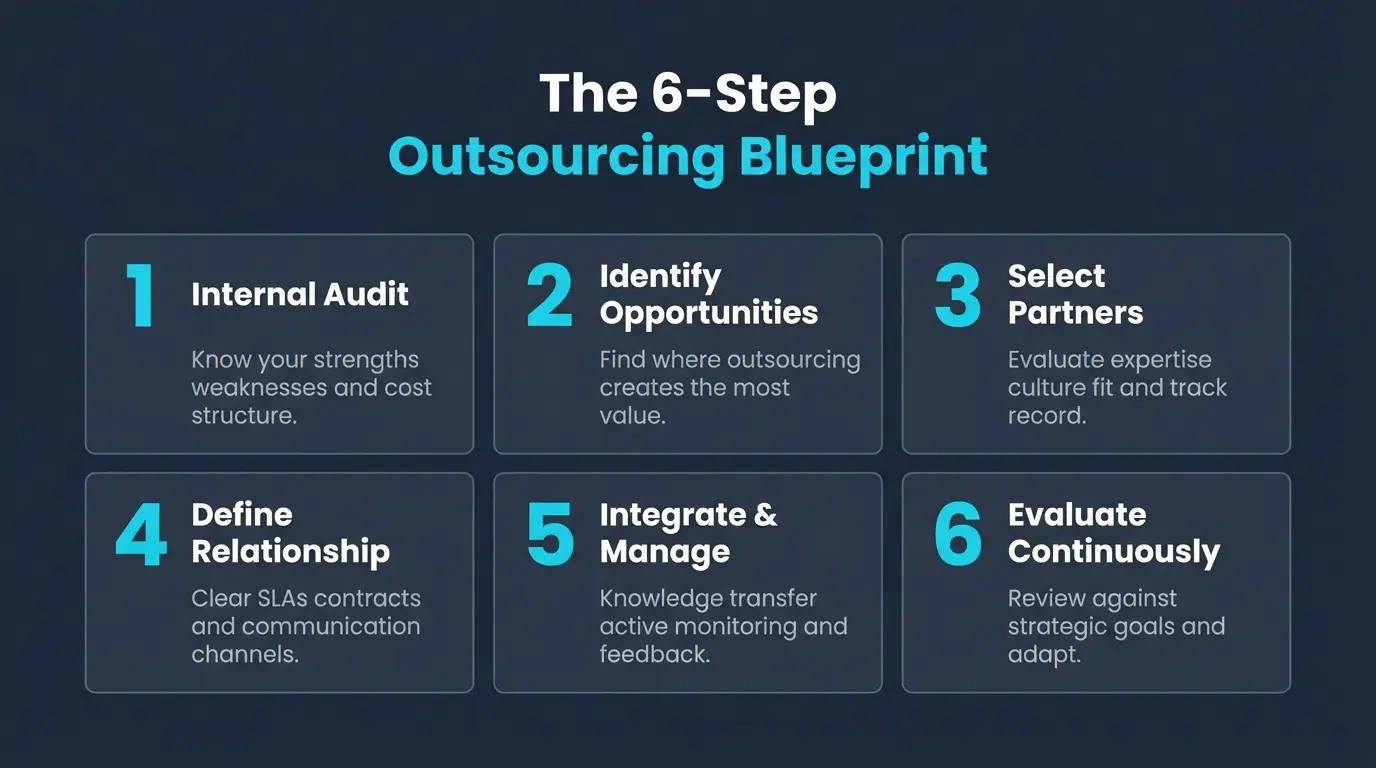 The 6-Step
Outsourcing Blueprint

1 Internal Audit
Know your strengths weaknesses and cost structure.

2 Identify Opportunities
Find where outsourcing creates the most value.

3 Select Partners
Evaluate expertise culture fit and track record.

4 Define Relationship
Clear SLAs contracts and communication channels.

5 Integrate & Manage
Knowledge transfer active monitoring and feedback.

6 Evaluate Continuously
Review against strategic goals and adapt.